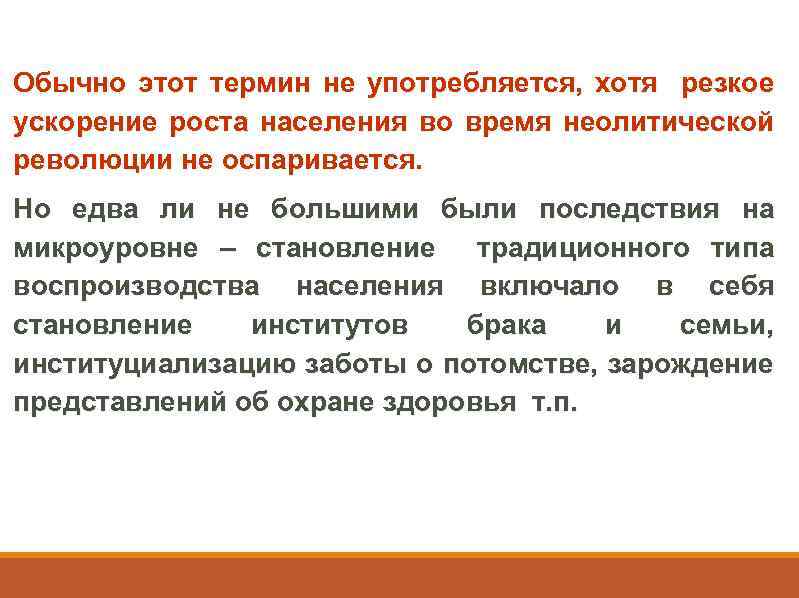 Обычно этот термин не употребляется, хотя резкое ускорение роста населения во время неолитической революции не оспаривается.

Но едва ли не большими были последствия на микроуровне – становление традиционного типа воспроизводства населения включало в себя становление институтов брака и семьи, институциализацию заботы о потомстве, зарождение представлений об охране здоровья т.п.